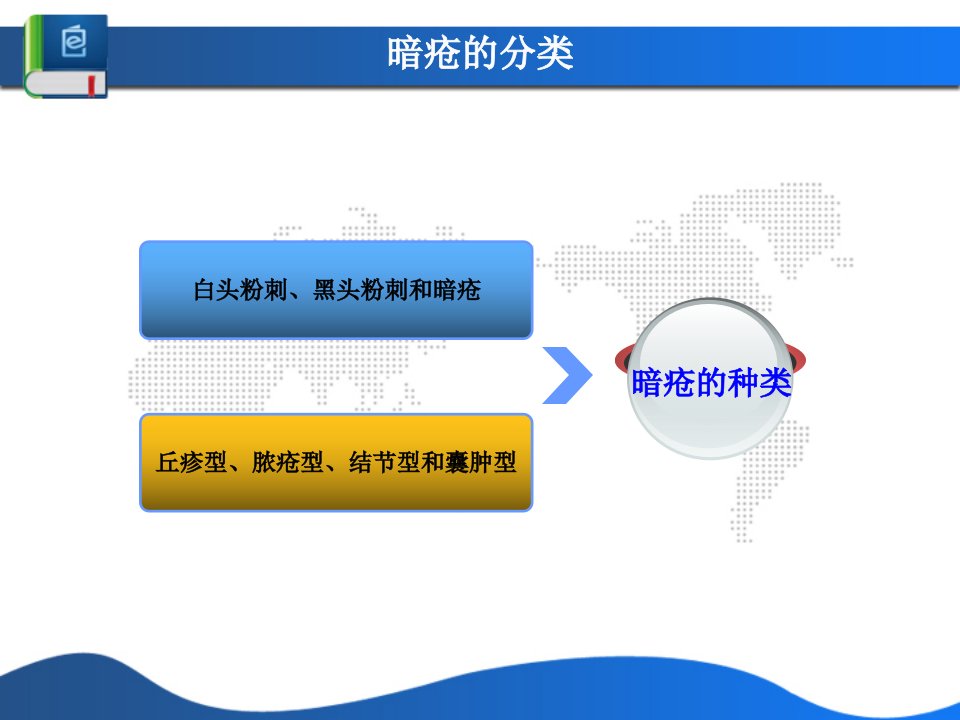 暗疮的分类

白头粉刺、黑头粉刺和暗疮

丘疹型、脓疮型、结节型和囊肿型

暗疮的种类